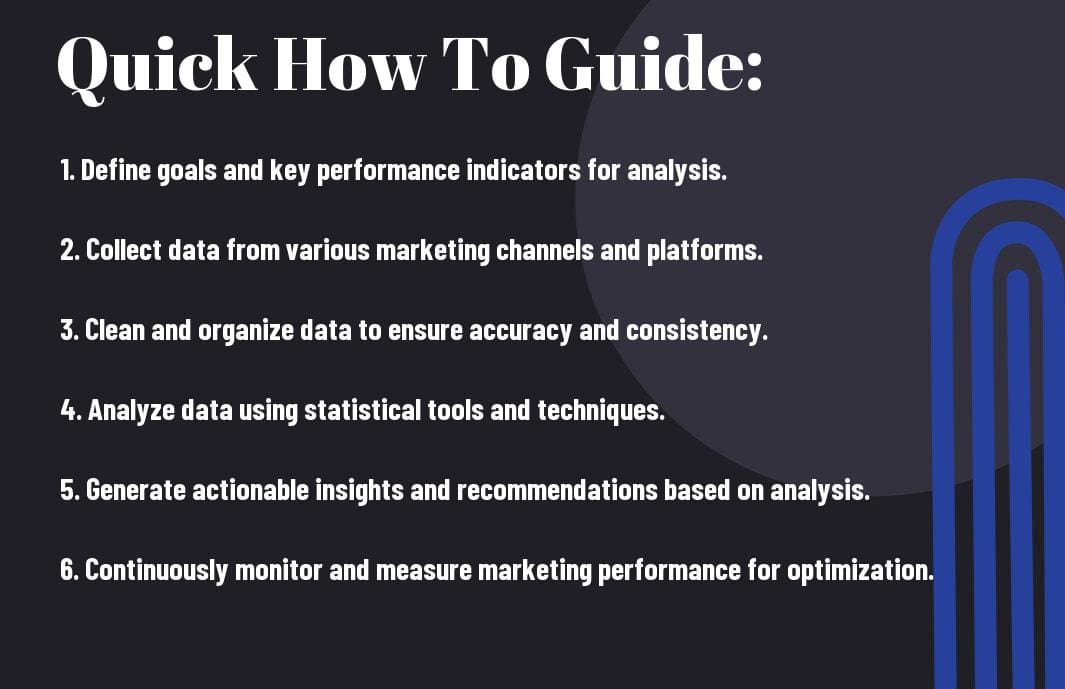 Quick How To Guide:

1. Define goals and key performance indicators for analysis.

2. Collect data from various marketing channels and platforms.

3. Clean and organize data to ensure accuracy and consistency.

4. Analyze data using statistical tools and techniques.

5. Generate actionable insights and recommendations based on analysis.

6. Continuously monitor and measure marketing performance for optimization.